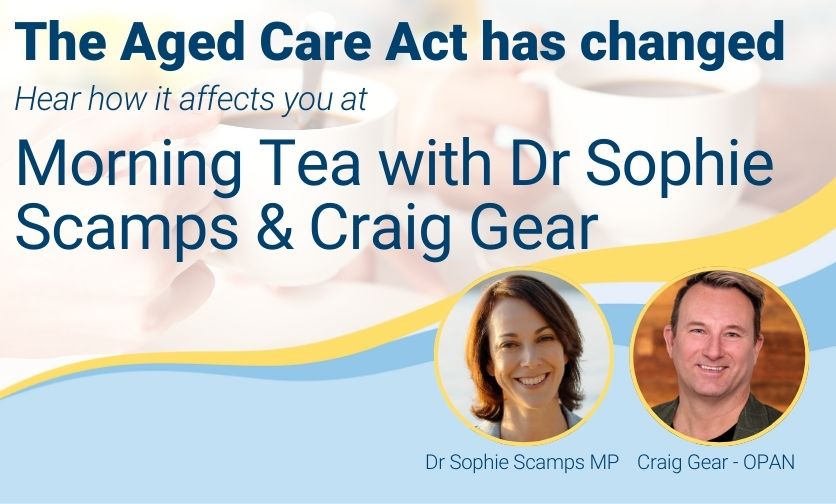 The Aged Care Act has changed

Hear how it affects you at

Morning Tea with Dr Sophie Scamps & Craig Gear

Dr Sophie Scamps MP

Craig Gear - OPAN